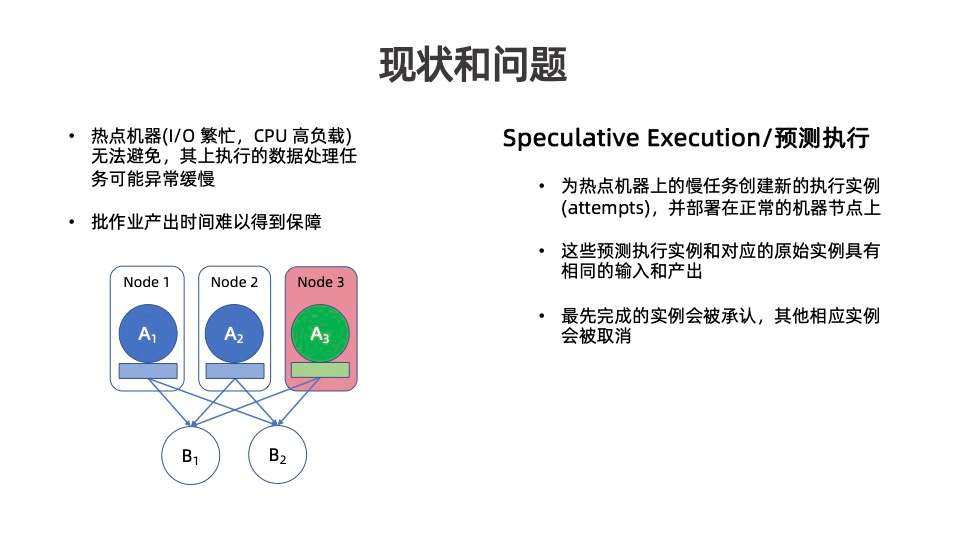 现状和问题

• 热点机器(I/O 繁忙，CPU 高负载) 无法避免，其上执行的数据处理任务可能异常缓慢

• 批作业产出时间难以得到保障

Node 1
$A_1$
Node 2
$A_2$
Node 3
$A_3$
$B_1$
$B_2$

Speculative Execution/预测执行

• 为热点机器上的慢任务创建新的执行实例 (attempts)，并部署在正常的机器节点上

• 这些预测执行实例和对应的原始实例具有相同的输入和产出

• 最先完成的实例会被承认，其他相应实例会被取消